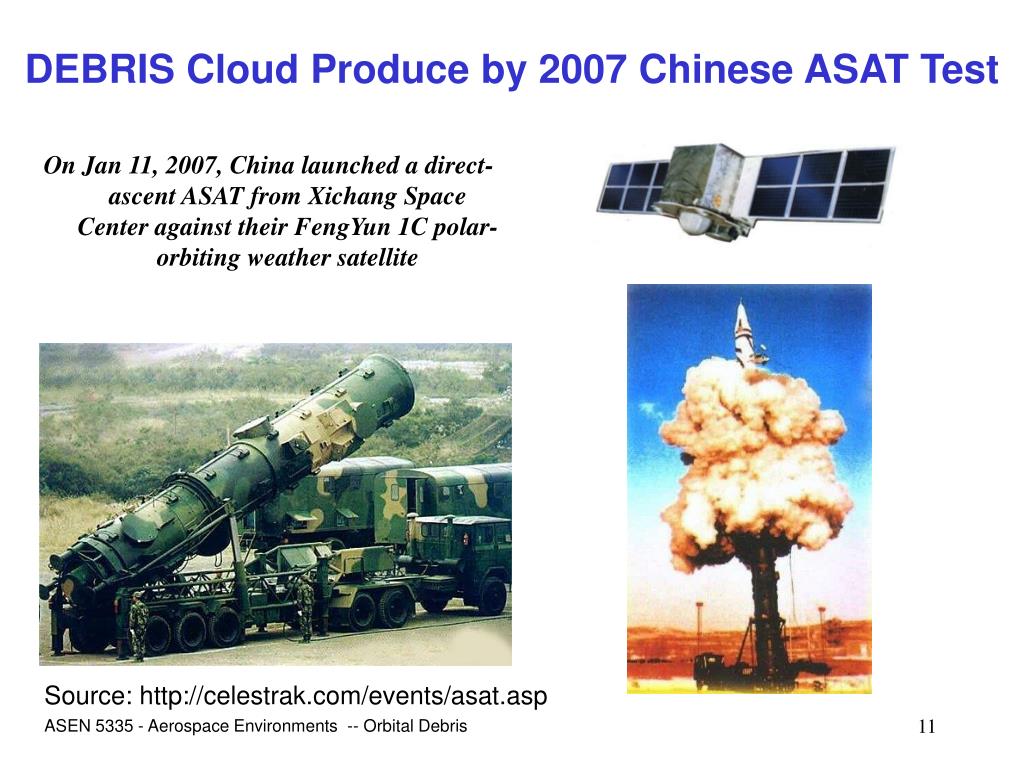 DEBRIS Cloud Produce by 2007 Chinese ASAT Test

On Jan 11, 2007, China launched a direct-ascent ASAT from Xichang Space Center against their FengYun 1C polar-orbiting weather satellite

Source: http://celestrak.com/events/asat.asp

ASEN 5335 - Aerospace Environments -- Orbital Debris

11